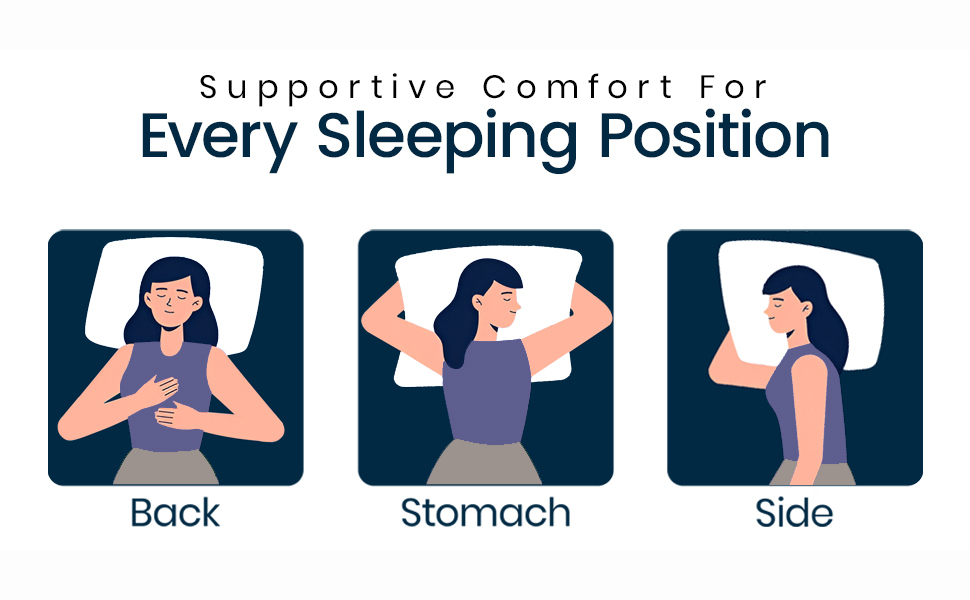 Supportive Comfort For
Every Sleeping Position

Back

Stomach

Side